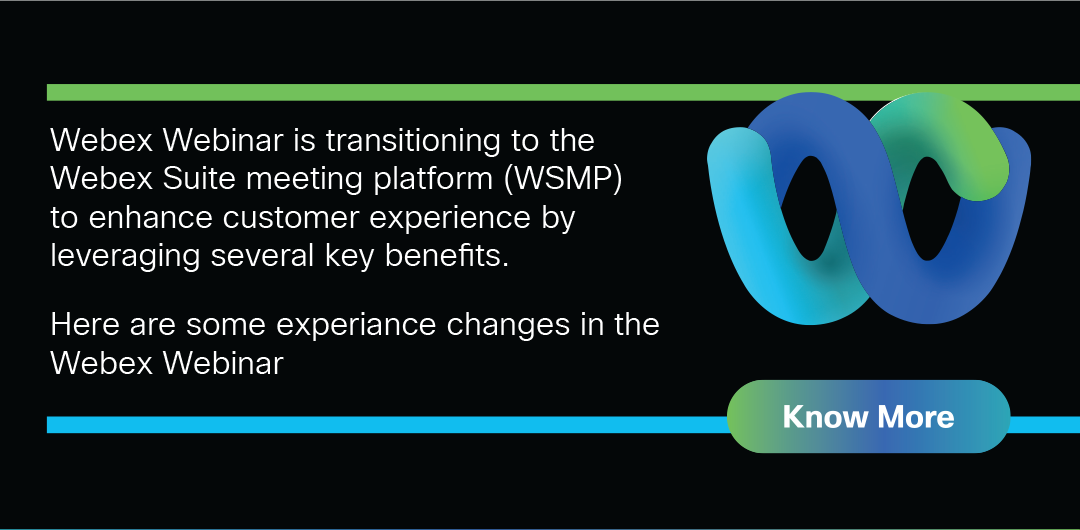 Webex Webinar is transitioning to the Webex Suite meeting platform (WSMP) to enhance customer experience by leveraging several key benefits.

Here are some experiance changes in the Webex Webinar

Know More